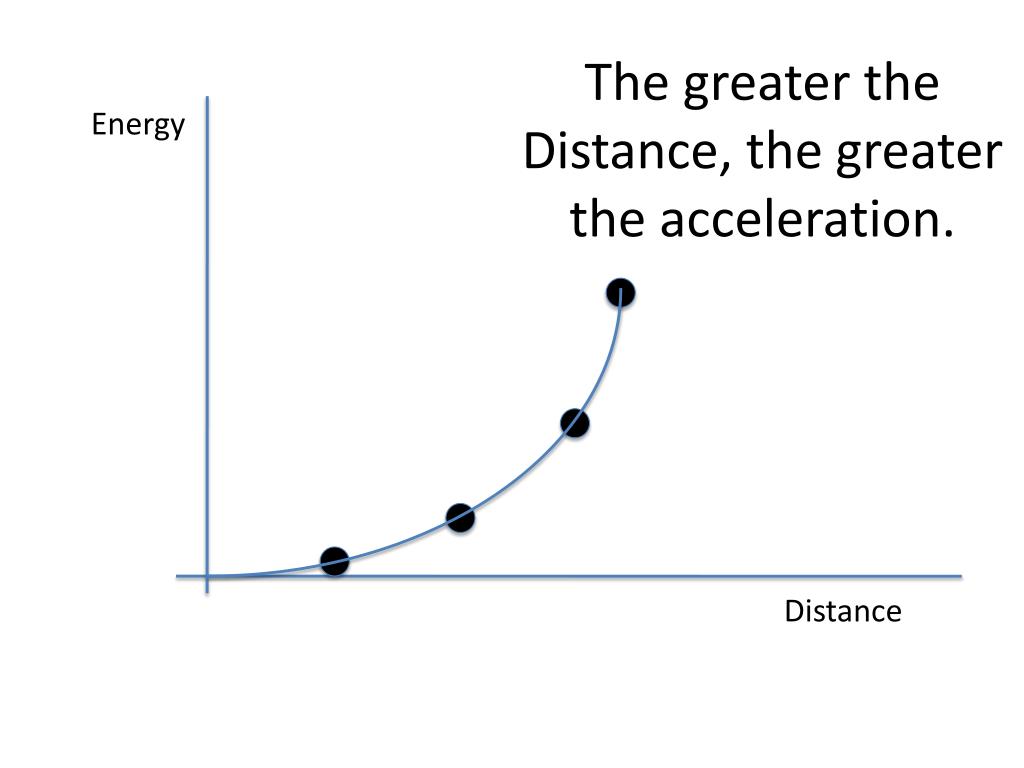 The greater the Distance, the greater the acceleration.

Energy

Distance